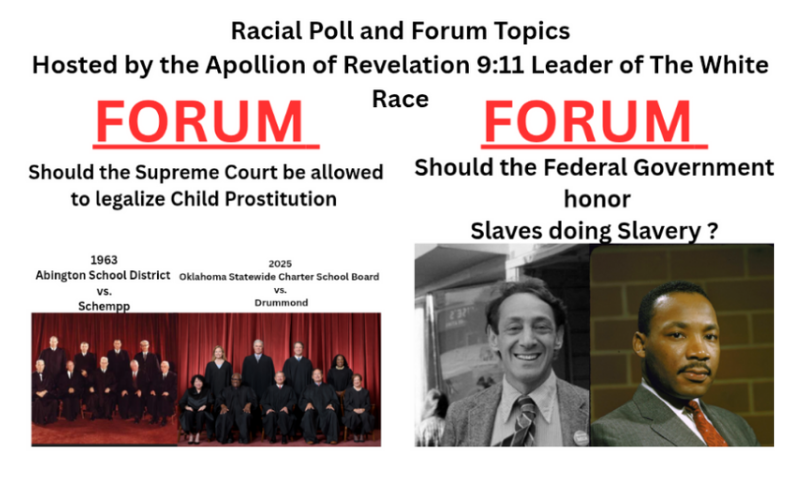 Racial Poll and Forum Topics
Hosted by the Apollion of Revelation 9:11 Leader of The White Race

FORUM

Should the Supreme Court be allowed to legalize Child Prostitution

1963
Abington School District
vs.
Schempp

2025
Oklahoma Statewide Charter School Board
vs.
Drummond

FORUM

Should the Federal Government honor
Slaves doing Slavery ?